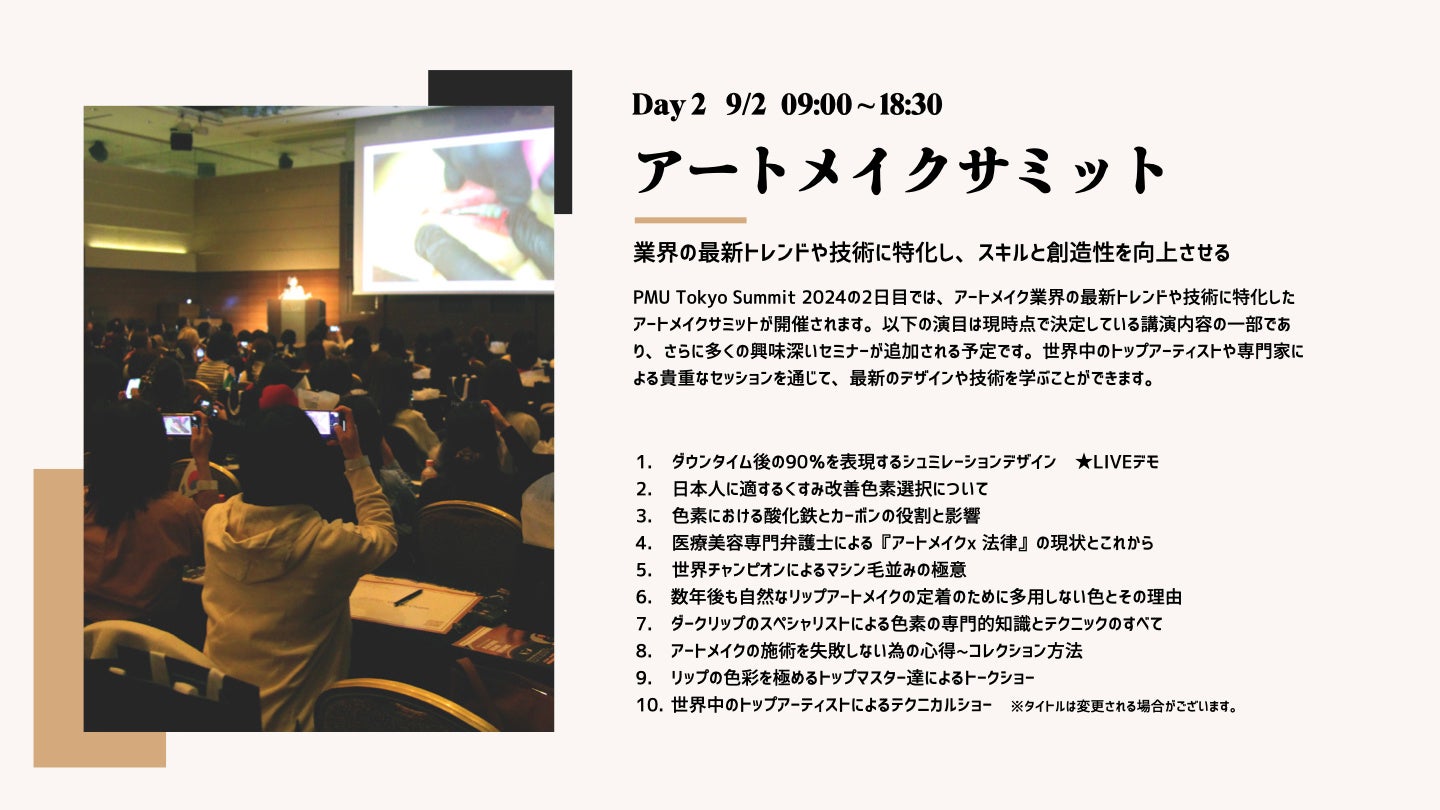 Day 2 9/2 09:00～18:30

アートメイクサミット

業界の最新トレンドや技術に特化し、スキルと創造性を向上させる

PMU Tokyo Summit 2024の2日目では、アートメイク業界の最新トレンドや技術に特化したアートメイクサミットが開催されます。以下の演目は現時点で決定している講演内容の一部であり、さらに多くの興味深いセミナーが追加される予定です。世界中のトップアーティストや専門家による貴重なセッションを通じて、最新のデザインや技術を学ぶことができます。

1. ダウンタイム後の90%を表現するシュミレーションデザイン ★LIVEデモ
2. 日本人に適するくすみ改善色素選択について
3. 色素における酸化鉄とカーボンの役割と影響
4. 医療美容専門弁護士による『アートメイクx 法律』の現状とこれから
5. 世界チャンピオンによるマシン毛並みの極意
6. 数年後も自然なリップアートメイクの定着のために多用しない色とその理由
7. ダークリップのスペシャリストによる色素の専門的知識とテクニックのすべて
8. アートメイクの施術を失敗しない為の心得~コレクション方法
9. リップの色彩を極めるトップマスター達によるトークショー
10. 世界中のトップアーティストによるテクニカルショー ※タイトルは変更される場合がございます。